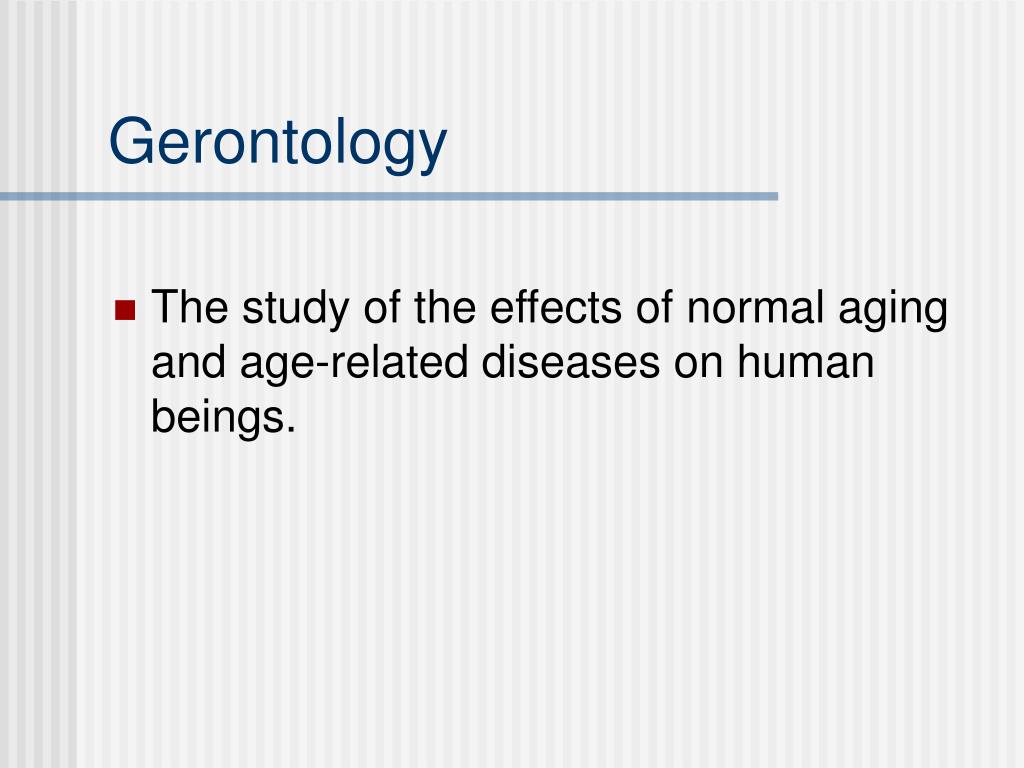 Gerontology

The study of the effects of normal aging and age-related diseases on human beings.